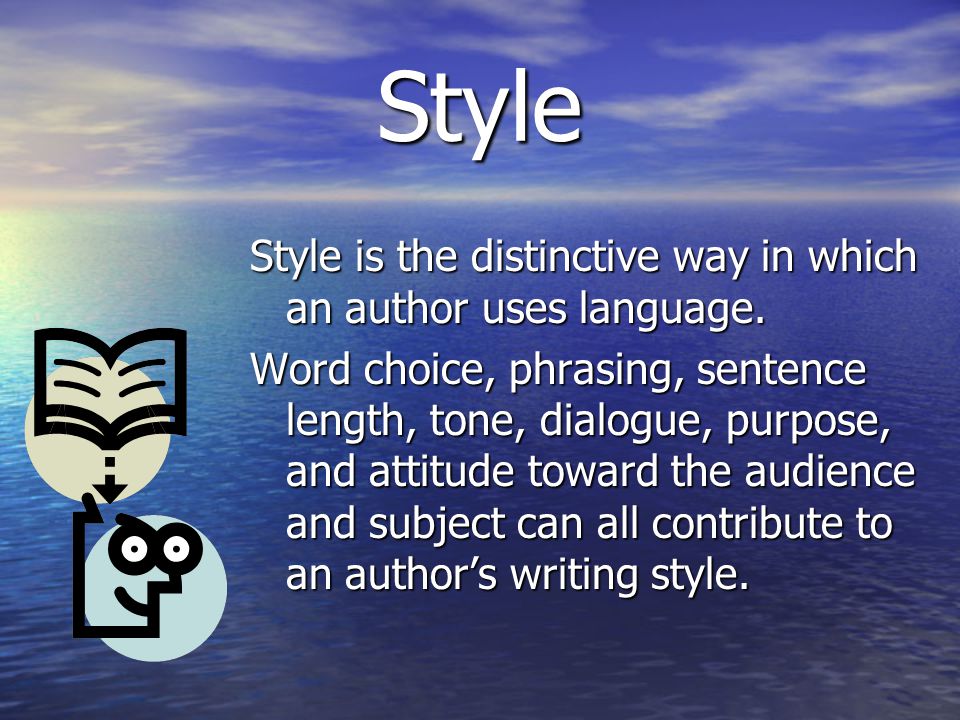 Style

Style is the distinctive way in which an author uses language.

Word choice, phrasing, sentence length, tone, dialogue, purpose, and attitude toward the audience and subject can all contribute to an author’s writing style.